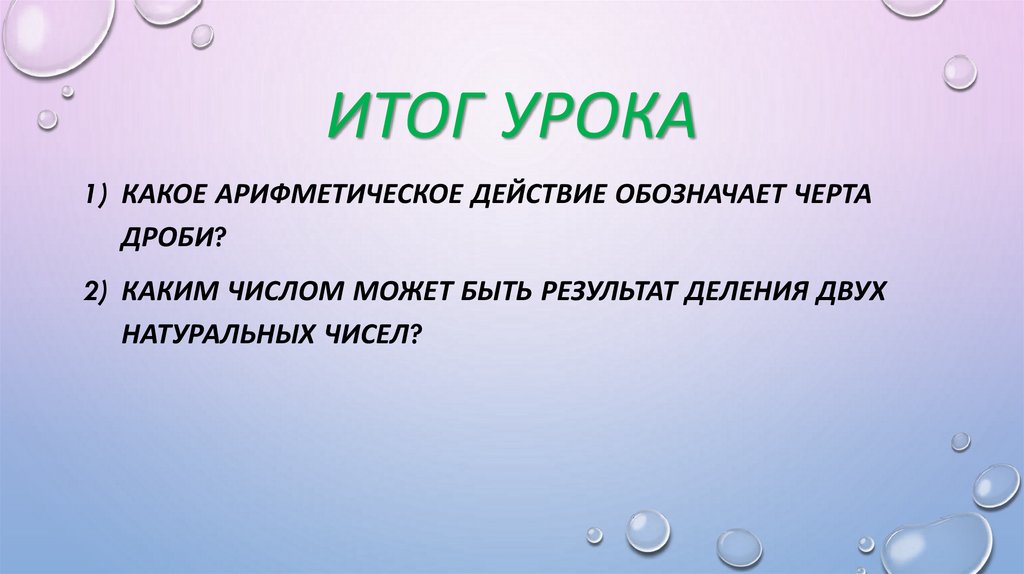 ИТОГ УРОКА

1) КАКОЕ АРИФМЕТИЧЕСКОЕ ДЕЙСТВИЕ ОБОЗНАЧАЕТ ЧЕРТА ДРОБИ?

2) КАКИМ ЧИСЛОМ МОЖЕТ БЫТЬ РЕЗУЛЬТАТ ДЕЛЕНИЯ ДВУХ НАТУРАЛЬНЫХ ЧИСЕЛ?